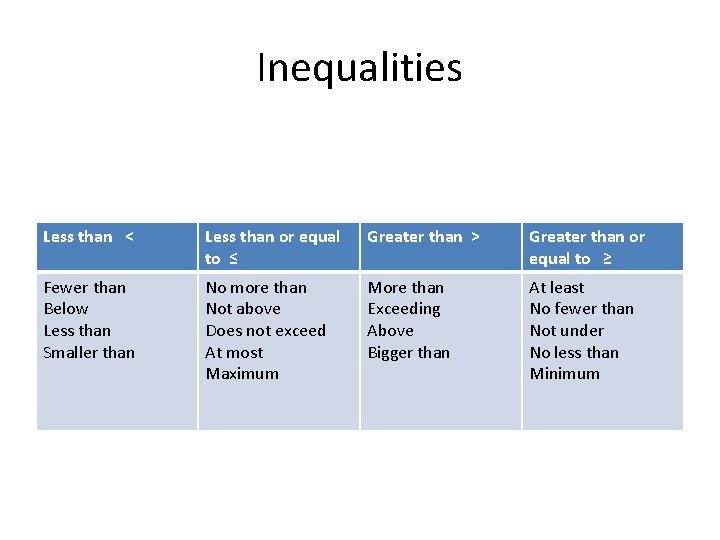 Inequalities

| Less than $<$ | Less than or equal to $\leq$ | Greater than $>$ | Greater than or equal to $\geq$ |
|---|---|---|---|
| Fewer than<br>Below<br>Less than<br>Smaller than | No more than<br>Not above<br>Does not exceed<br>At most<br>Maximum | More than<br>Exceeding<br>Above<br>Bigger than | At least<br>No fewer than<br>Not under<br>No less than<br>Minimum |